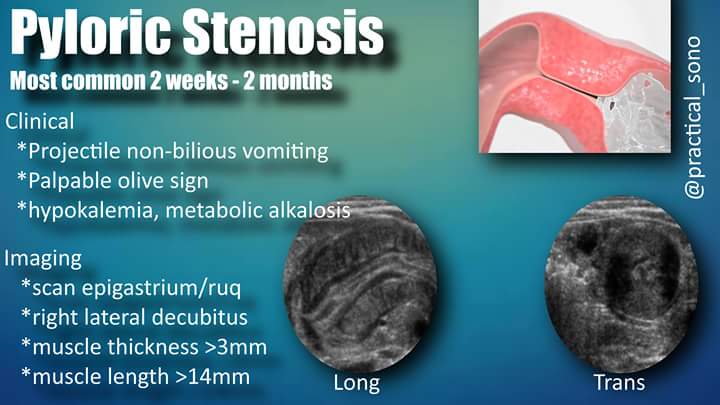 Pyloric Stenosis
Most common 2 weeks - 2 months

Clinical
*Projectile non-bilious vomiting
*Palpable olive sign
*hypokalemia, metabolic alkalosis

Imaging
*scan epigastrium/ruq
*right lateral decubitus
*muscle thickness >3mm
*muscle length >14mm

Long

Trans

@practical_sono